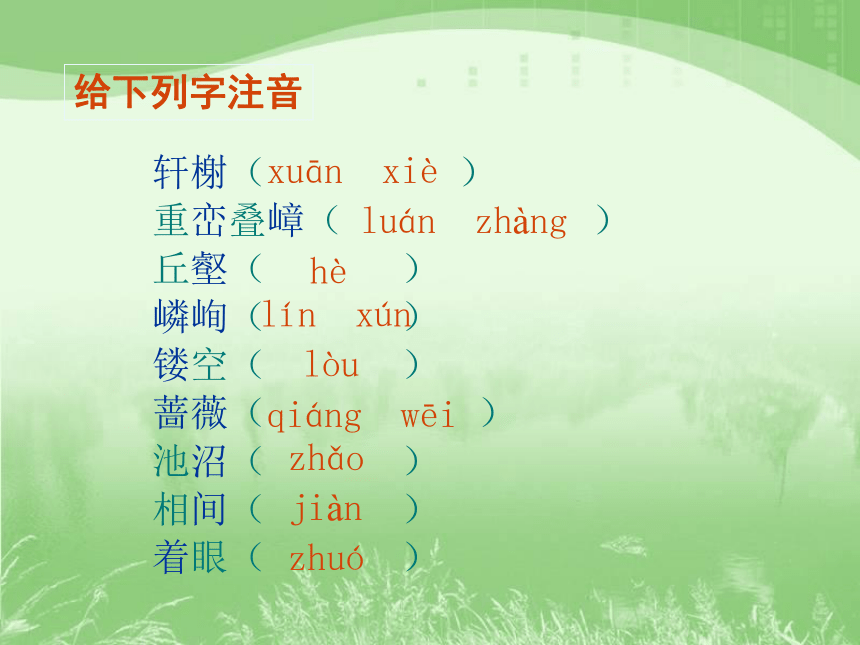 给下列字注音

轩榭（xuān xiè ）
重峦叠嶂（ luán zhàng ）
丘壑（ hè ）
嶙峋（lín xún）
镂空（ lòu ）
蔷薇（qiáng wēi ）
池沼（ zhǎo ）
相间（ jiàn ）
着眼（ zhuó ）